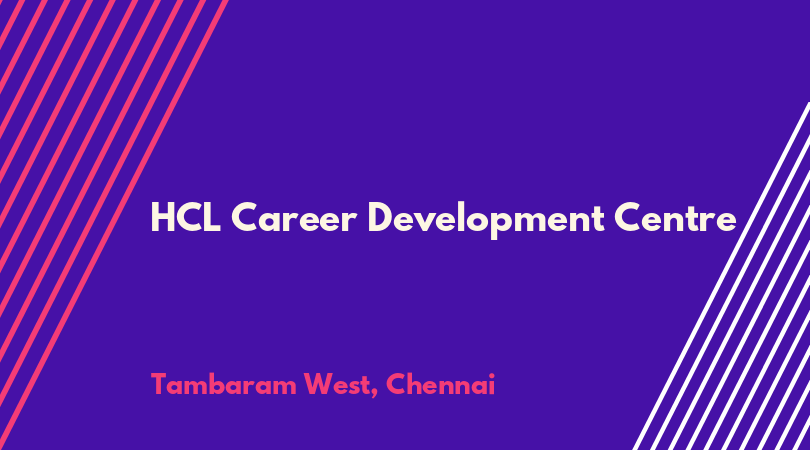 HCL Career Development Centre

Tambaram West, Chennai